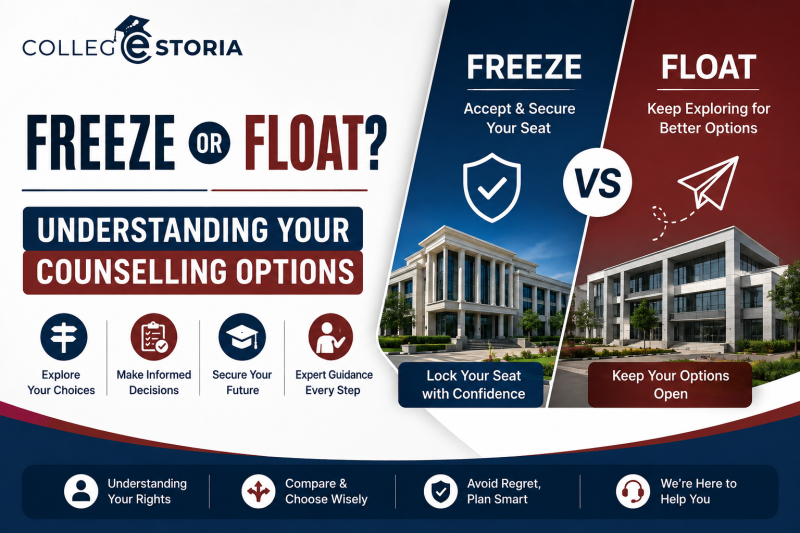 COLLEGESTORIA

FREEZE OR FLOAT?

UNDERSTANDING YOUR COUNSELLING OPTIONS

Explore Your Choices

Make Informed Decisions

Secure Your Future

Expert Guidance Every Step

FREEZE

Accept & Secure Your Seat

VS

FLOAT

Keep Exploring for Better Options

Lock Your Seat with Confidence

Keep Your Options Open

Understanding Your Rights

Compare & Choose Wisely

Avoid Regret, Plan Smart

We're Here to Help You